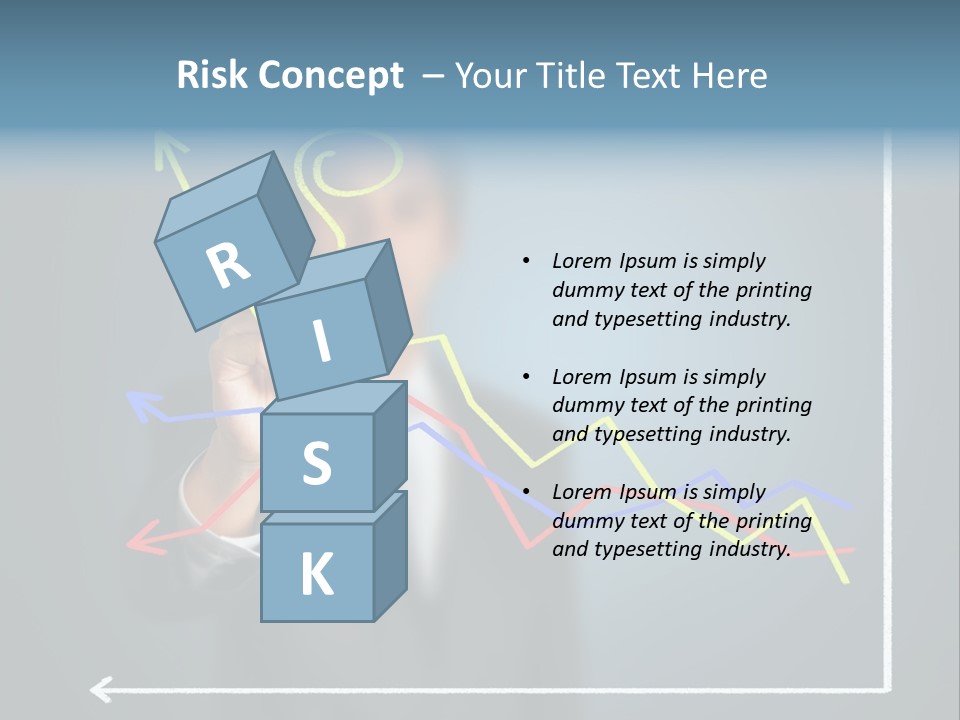 Risk Concept – Your Title Text Here

R
I
S
K

• Lorem Ipsum is simply dummy text of the printing and typesetting industry.

• Lorem Ipsum is simply dummy text of the printing and typesetting industry.

• Lorem Ipsum is simply dummy text of the printing and typesetting industry.